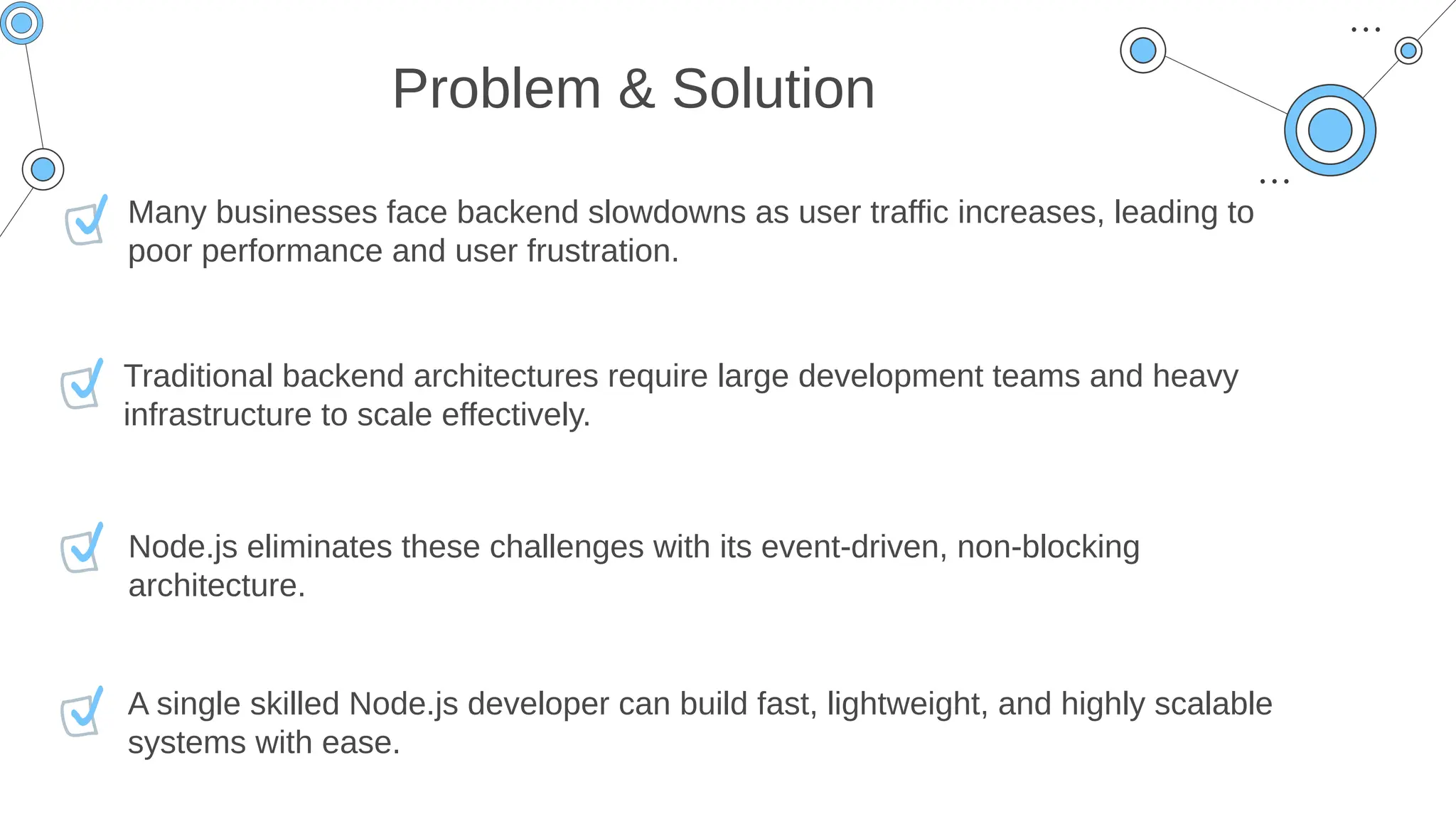 Problem & Solution

Many businesses face backend slowdowns as user traffic increases, leading to poor performance and user frustration.

Traditional backend architectures require large development teams and heavy infrastructure to scale effectively.

Node.js eliminates these challenges with its event-driven, non-blocking architecture.

A single skilled Node.js developer can build fast, lightweight, and highly scalable systems with ease.